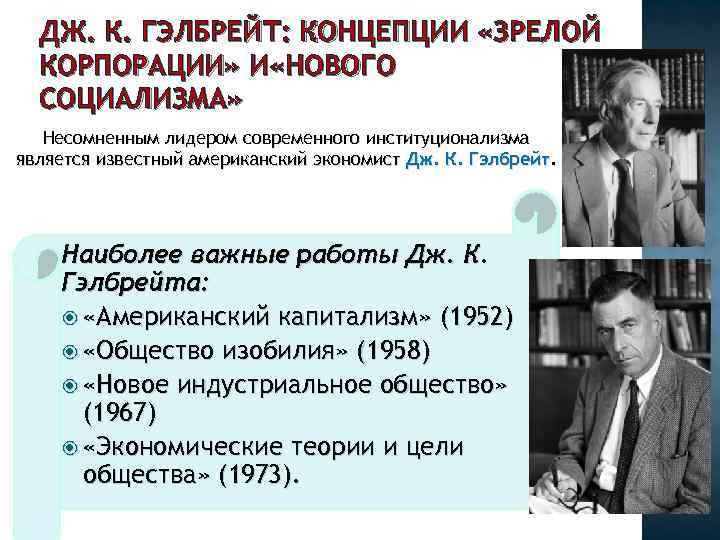 ДЖ. К. ГЭЛБРЕЙТ: КОНЦЕПЦИИ «ЗРЕЛОЙ КОРПОРАЦИИ» И«НОВОГО СОЦИАЛИЗМА»

Несомненным лидером современного институционализма является известный американский экономист Дж. К. Гэлбрейт.

Наиболее важные работы Дж. К. Гэлбрейта:

«Американский капитализм» (1952)

«Общество изобилия» (1958)

«Новое индустриальное общество» (1967)

«Экономические теории и цели общества» (1973).